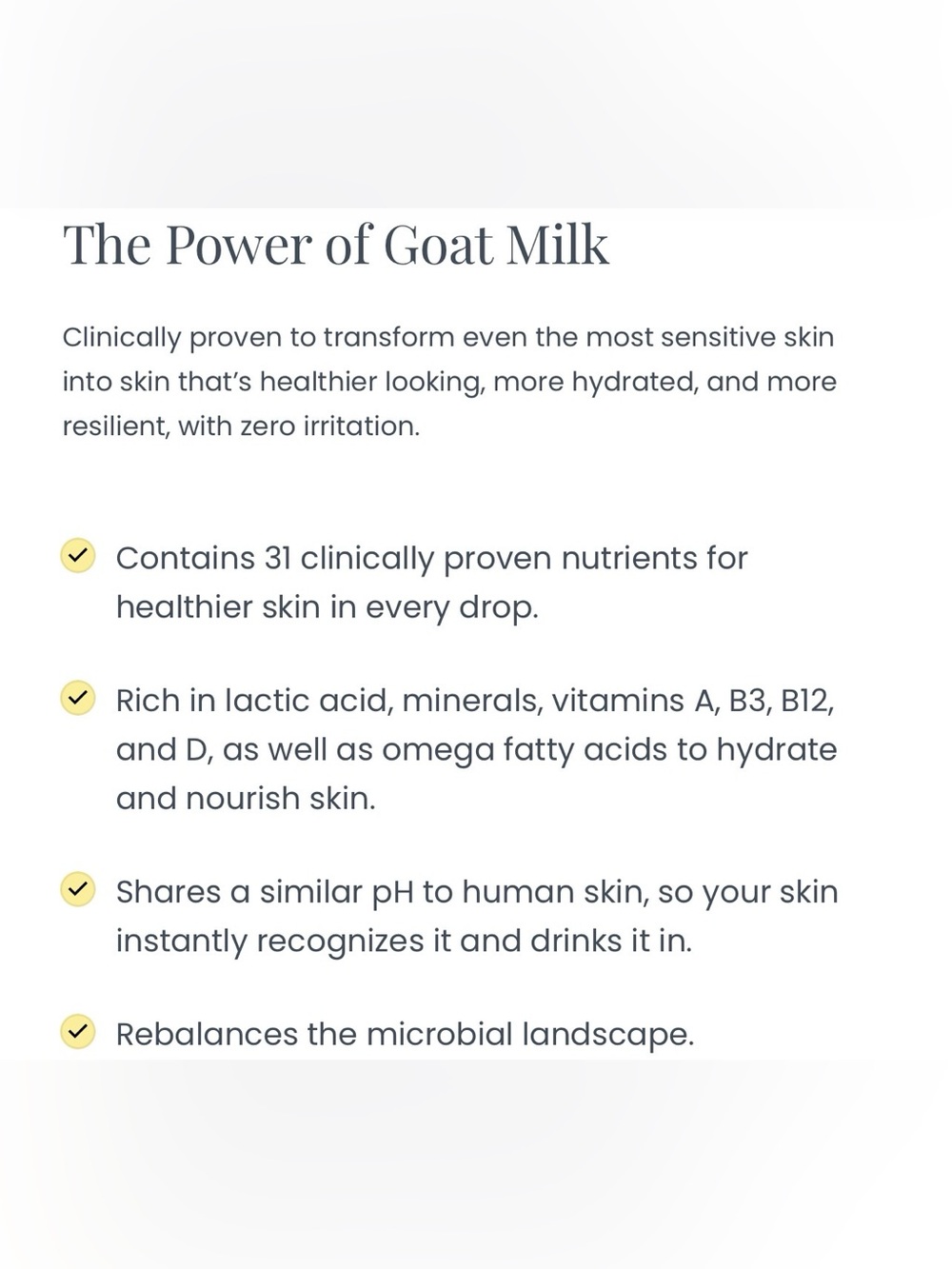 The Power of Goat Milk

Clinically proven to transform even the most sensitive skin into skin that's healthier looking, more hydrated, and more resilient, with zero irritation.

✓ Contains 31 clinically proven nutrients for healthier skin in every drop.

✓ Rich in lactic acid, minerals, vitamins A, B3, B12, and D, as well as omega fatty acids to hydrate and nourish skin.

✓ Shares a similar pH to human skin, so your skin instantly recognizes it and drinks it in.

✓ Rebalances the microbial landscape.